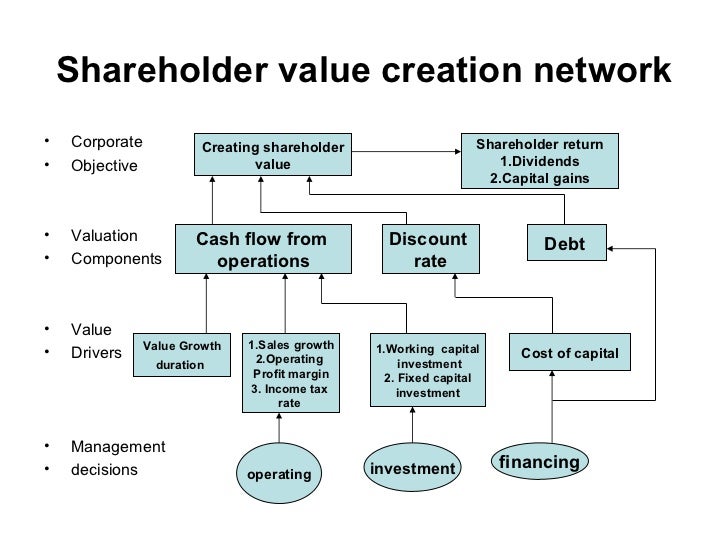 Shareholder value creation network

• Corporate
• Objective

Creating shareholder value

Shareholder return
1.Dividends
2.Capital gains

• Valuation
• Components

Cash flow from operations

Discount rate

Debt

• Value
• Drivers

Value Growth duration

1.Sales growth
2.Operating Profit margin
3. Income tax rate

1.Working capital investment
2. Fixed capital investment

Cost of capital

• Management
• decisions

operating

investment

financing